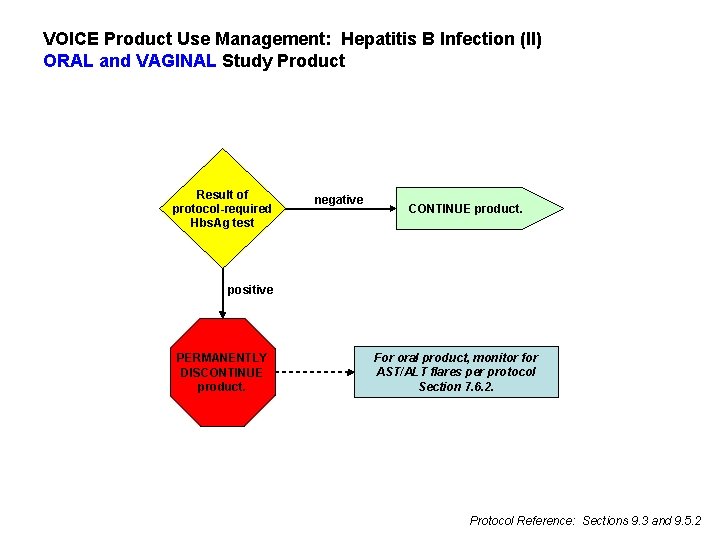 VOICE Product Use Management: Hepatitis B Infection (II)
ORAL and VAGINAL Study Product

Result of protocol-required HbsAg test

negative

CONTINUE product.

positive

PERMANENTLY DISCONTINUE product.

For oral product, monitor for AST/ALT flares per protocol Section 7.6.2.

Protocol Reference: Sections 9.3 and 9.5.2